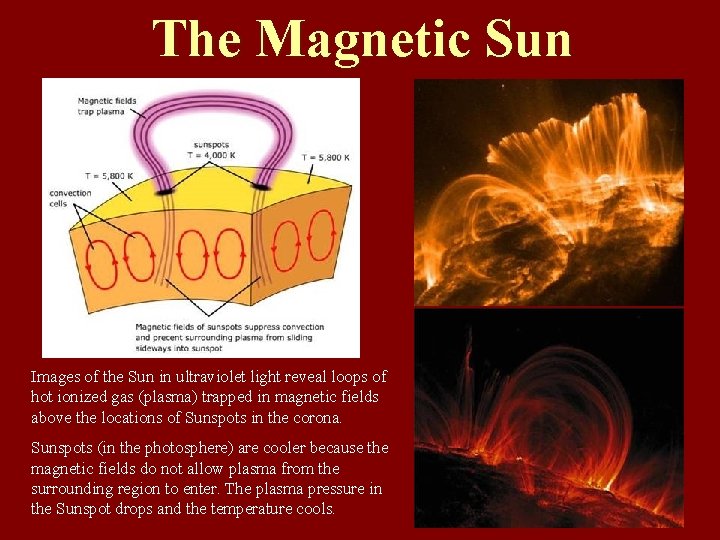 The Magnetic Sun

Magnetic fields trap plasma

sunspots T = 4,000 K

T = 5,800 K

T = 5,800 K

convection cells

Magnetic fields of sunspots suppress convection and precent surrounding plasma from sliding sideways into sunspot

Images of the Sun in ultraviolet light reveal loops of hot ionized gas (plasma) trapped in magnetic fields above the locations of Sunspots in the corona.

Sunspots (in the photosphere) are cooler because the magnetic fields do not allow plasma from the surrounding region to enter. The plasma pressure in the Sunspot drops and the temperature cools.